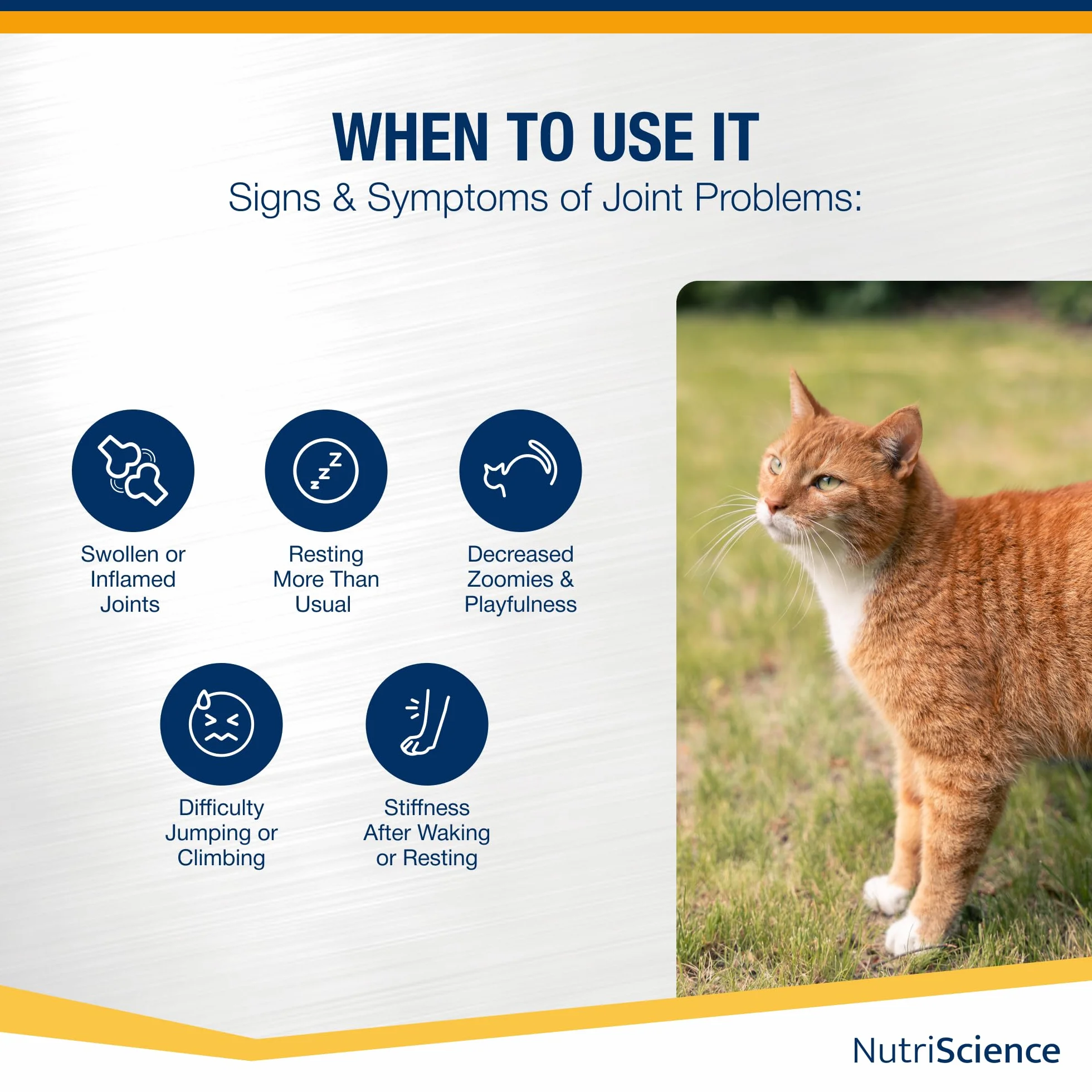 WHEN TO USE IT
Signs & Symptoms of Joint Problems:

Swollen or Inflamed Joints

Resting More Than Usual

Decreased Zoomies & Playfulness

Difficulty Jumping or Climbing

Stiffness After Waking or Resting

NutriScience